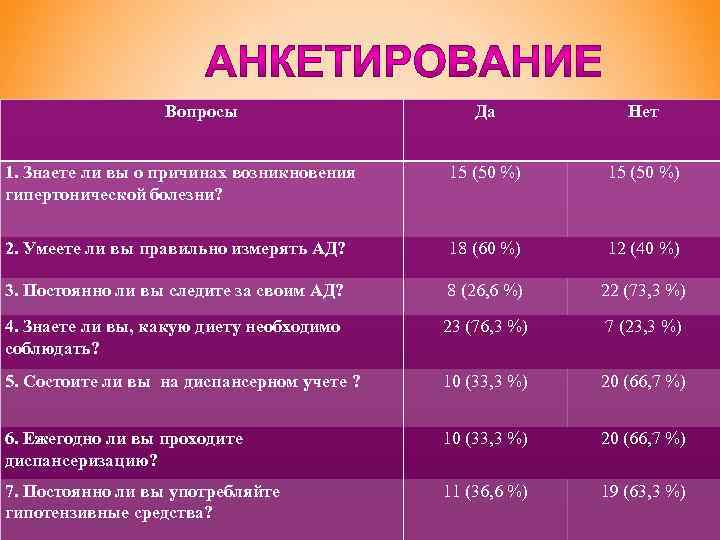 АНКЕТИРОВАНИЕ

| Вопросы | Да | Нет |
|---|---|---|
| 1. Знаете ли вы о причинах возникновения гипертонической болезни? | 15 (50 %) | 15 (50 %) |
| 2. Умеете ли вы правильно измерять АД? | 18 (60 %) | 12 (40 %) |
| 3. Постоянно ли вы следите за своим АД? | 8 (26,6 %) | 22 (73,3 %) |
| 4. Знаете ли вы, какую диету необходимо соблюдать? | 23 (76,3 %) | 7 (23,3 %) |
| 5. Состоите ли вы на диспансерном учете ? | 10 (33,3 %) | 20 (66,7 %) |
| 6. Ежегодно ли вы проходите диспансеризацию? | 10 (33,3 %) | 20 (66,7 %) |
| 7. Постоянно ли вы употребляйте гипотензивные средства? | 11 (36,6 %) | 19 (63,3 %) |